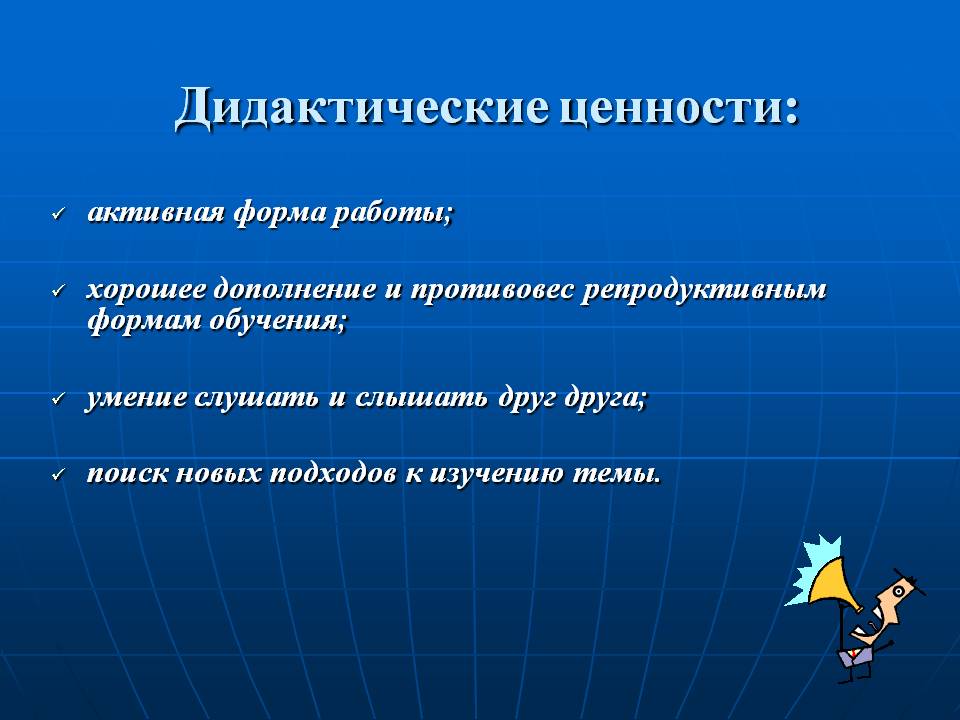 Дидактические ценности:

✓ активная форма работы;

✓ хорошее дополнение и противовес репродуктивным формам обучения;

✓ умение слушать и слышать друг друга;

✓ поиск новых подходов к изучению темы.